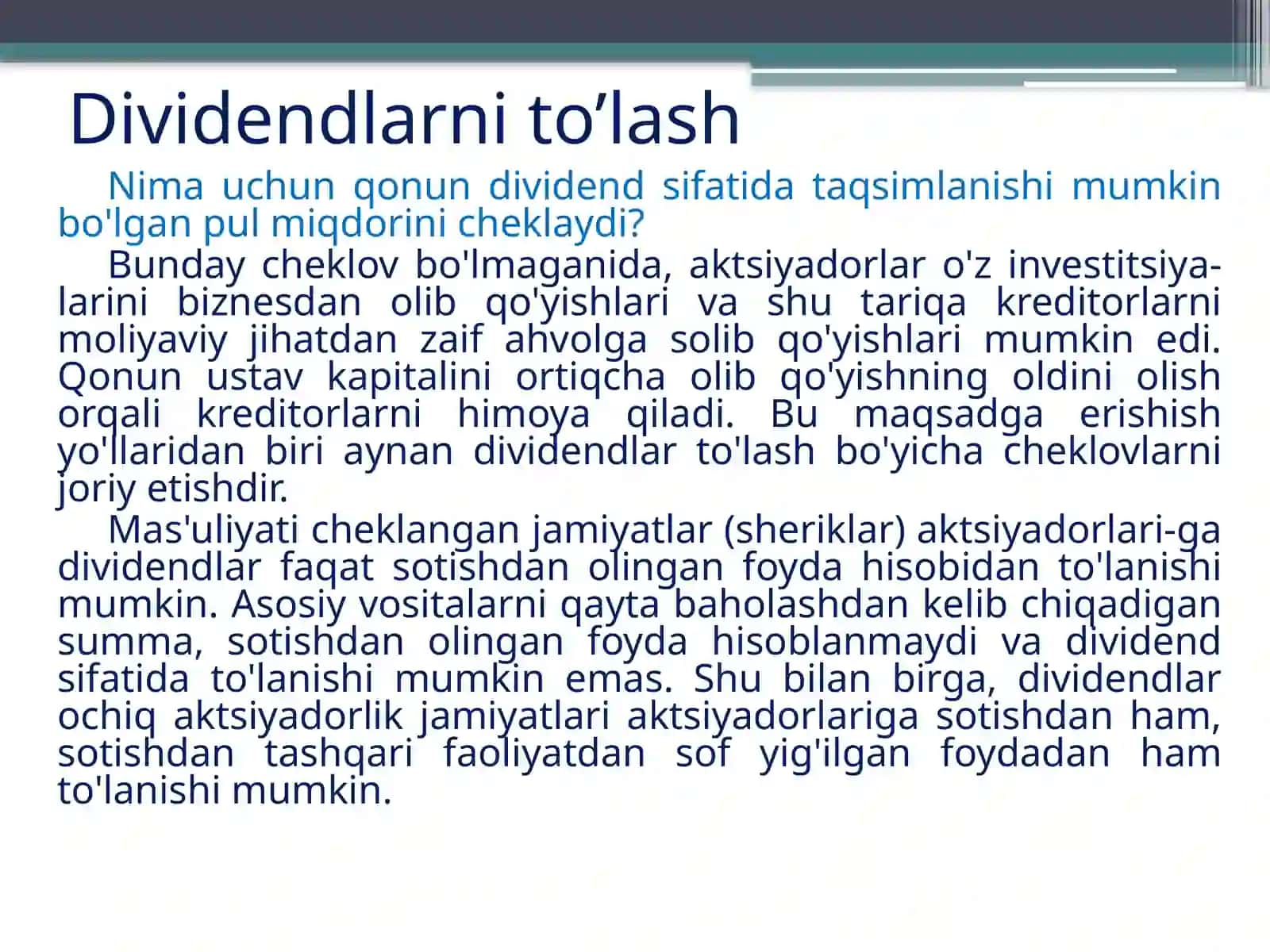 Dividendlarni to’lash

Nima uchun qonun dividend sifatida taqsimlanishi mumkin bo'lgan pul miqdorini cheklaydi?

Bunday cheklov bo'lmaganida, aktsiyadorlar o'z investitsiyalarini biznesdan olib qo'yishlari va shu tariqa kreditorlarni moliyaviy jihatdan zaif ahvolga solib qo'yishlari mumkin edi. Qonun ustav kapitalini ortiqcha olib qo'yishning oldini olish orqali kreditorlarni himoya qiladi. Bu maqsadga erishish yo'llaridan biri aynan dividendlar to'lash bo'yicha cheklovlarni joriy etishdir.

Mas'uliyati cheklangan jamiyatlar (sheriklar) aktsiyadorlari-ga dividendlar faqat sotishdan olingan foyda hisobidan to'lanishi mumkin. Asosiy vositalarni qayta baholashdan kelib chiqadigan summa, sotishdan olingan foyda hisoblanmaydi va dividend sifatida to'lanishi mumkin emas. Shu bilan birga, dividendlar ochiq aktsiyadorlik jamiyatlari aktsiyadorlariga sotishdan ham, sotishdan tashqari faoliyatdan sof yig'ilgan foydadan ham to'lanishi mumkin.